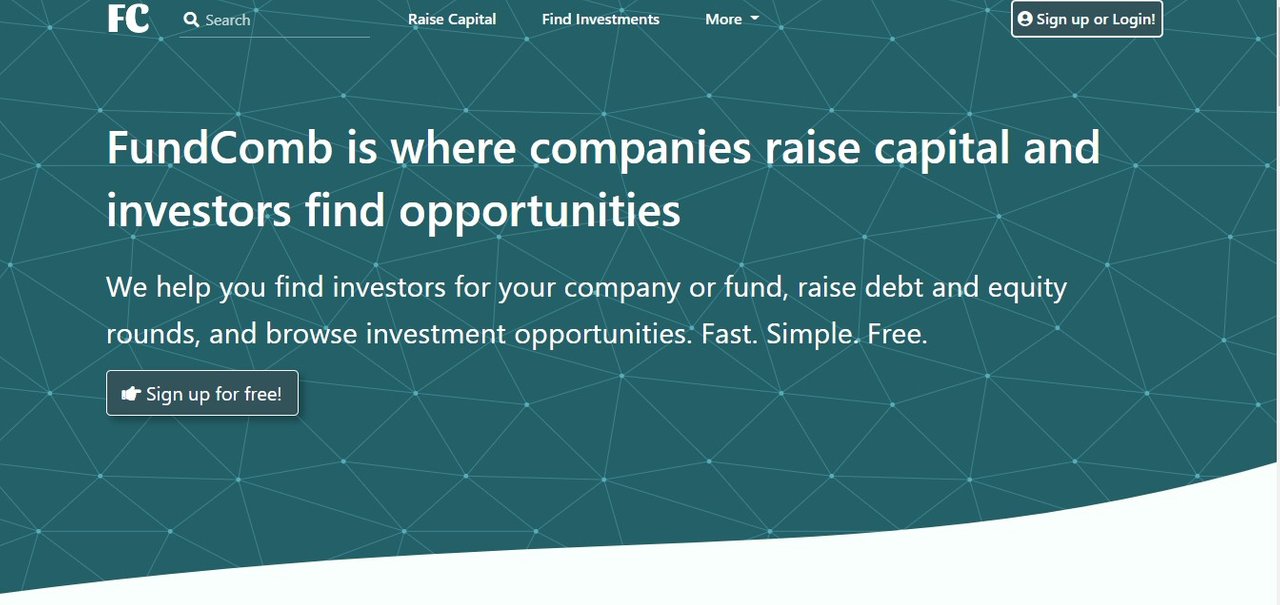 FC Search Raise Capital Find Investments More Sign up or Login!

FundComb is where companies raise capital and investors find opportunities

We help you find investors for your company or fund, raise debt and equity rounds, and browse investment opportunities. Fast. Simple. Free.

Sign up for free!